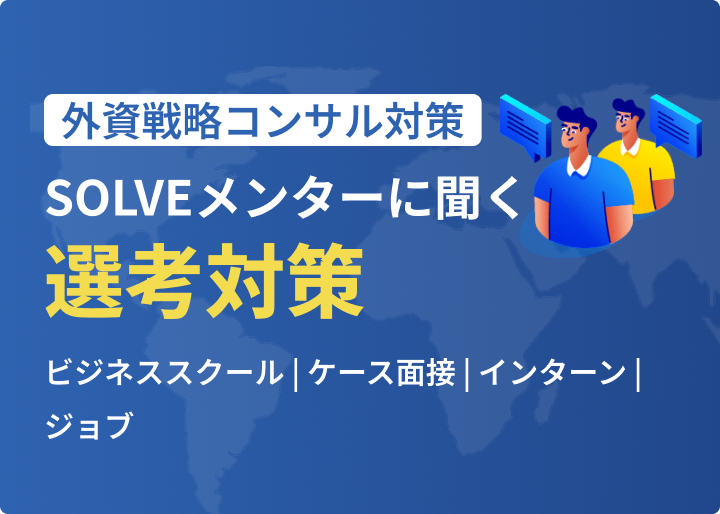 外資戦略コンサル対策

SOLVEメンターに聞く

選考対策

ビジネススクール | ケース面接 | インターン | ジョブ